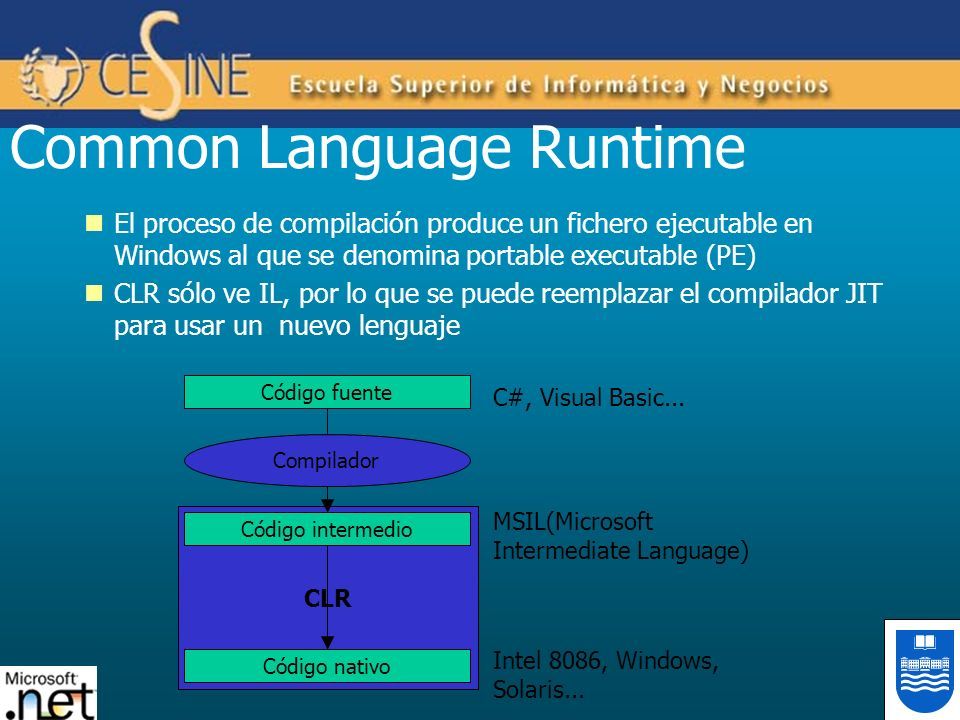 CESINE

Escuela Superior de Informática y Negocios

Common Language Runtime

El proceso de compilación produce un fichero ejecutable en Windows al que se denomina portable executable (PE)

CLR sólo ve IL, por lo que se puede reemplazar el compilador JIT para usar un nuevo lenguaje

Código fuente

C#, Visual Basic...

Compilador

Código intermedio

MSIL(Microsoft Intermediate Language)

CLR

Código nativo

Intel 8086, Windows, Solaris...

Microsoft .net